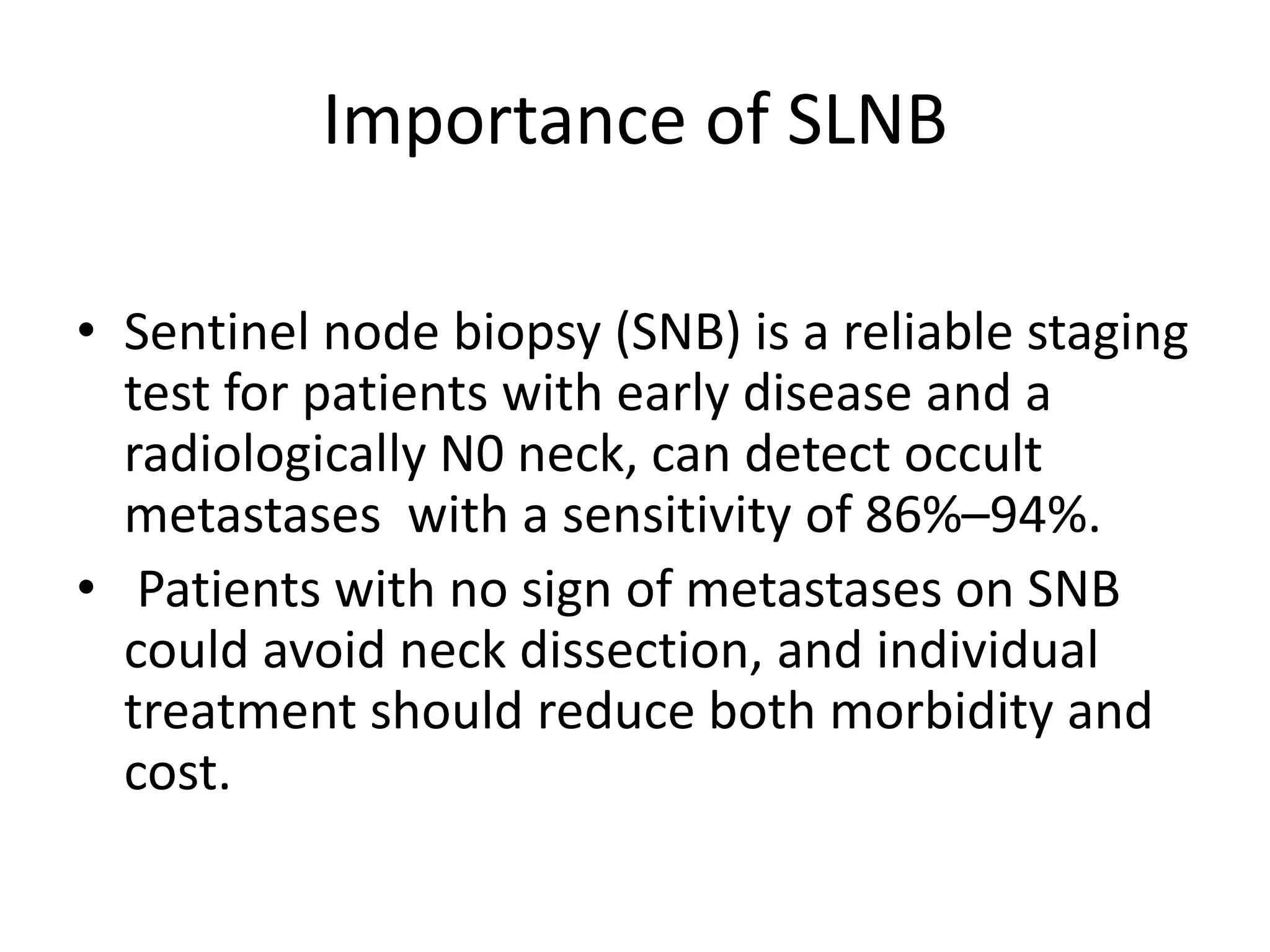 Importance of SLNB

• Sentinel node biopsy (SNB) is a reliable staging test for patients with early disease and a radiologically N0 neck, can detect occult metastases with a sensitivity of 86%–94%.

• Patients with no sign of metastases on SNB could avoid neck dissection, and individual treatment should reduce both morbidity and cost.